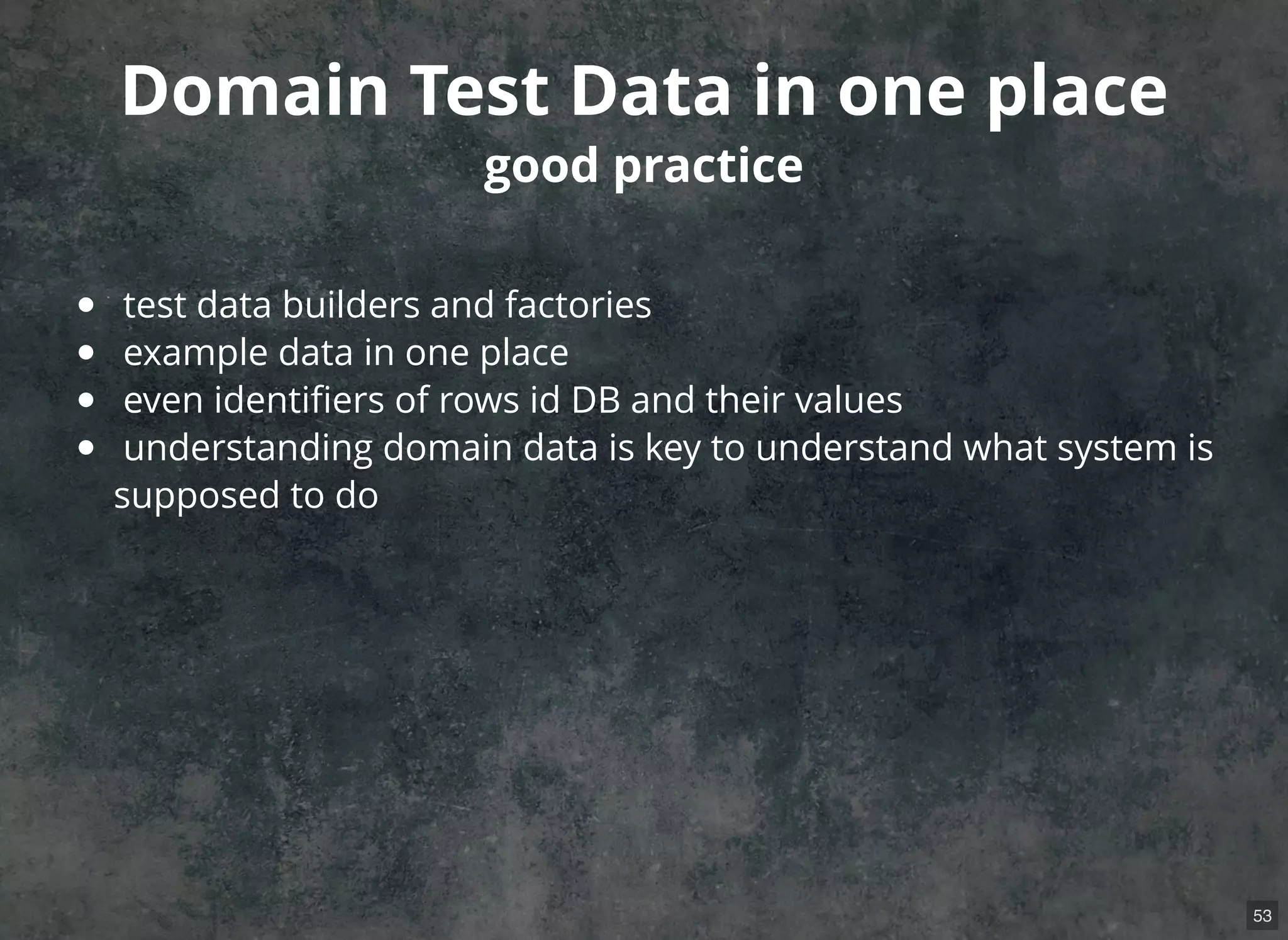 Domain Test Data in one place
good practice

- test data builders and factories
- example data in one place
- even identifiers of rows id DB and their values
- understanding domain data is key to understand what system is supposed to do

53